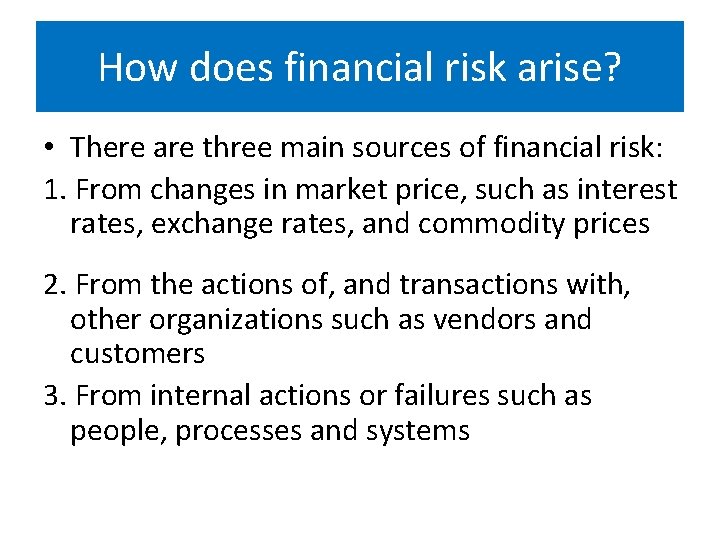 How does financial risk arise?

• There are three main sources of financial risk:

1. From changes in market price, such as interest rates, exchange rates, and commodity prices

2. From the actions of, and transactions with, other organizations such as vendors and customers

3. From internal actions or failures such as people, processes and systems